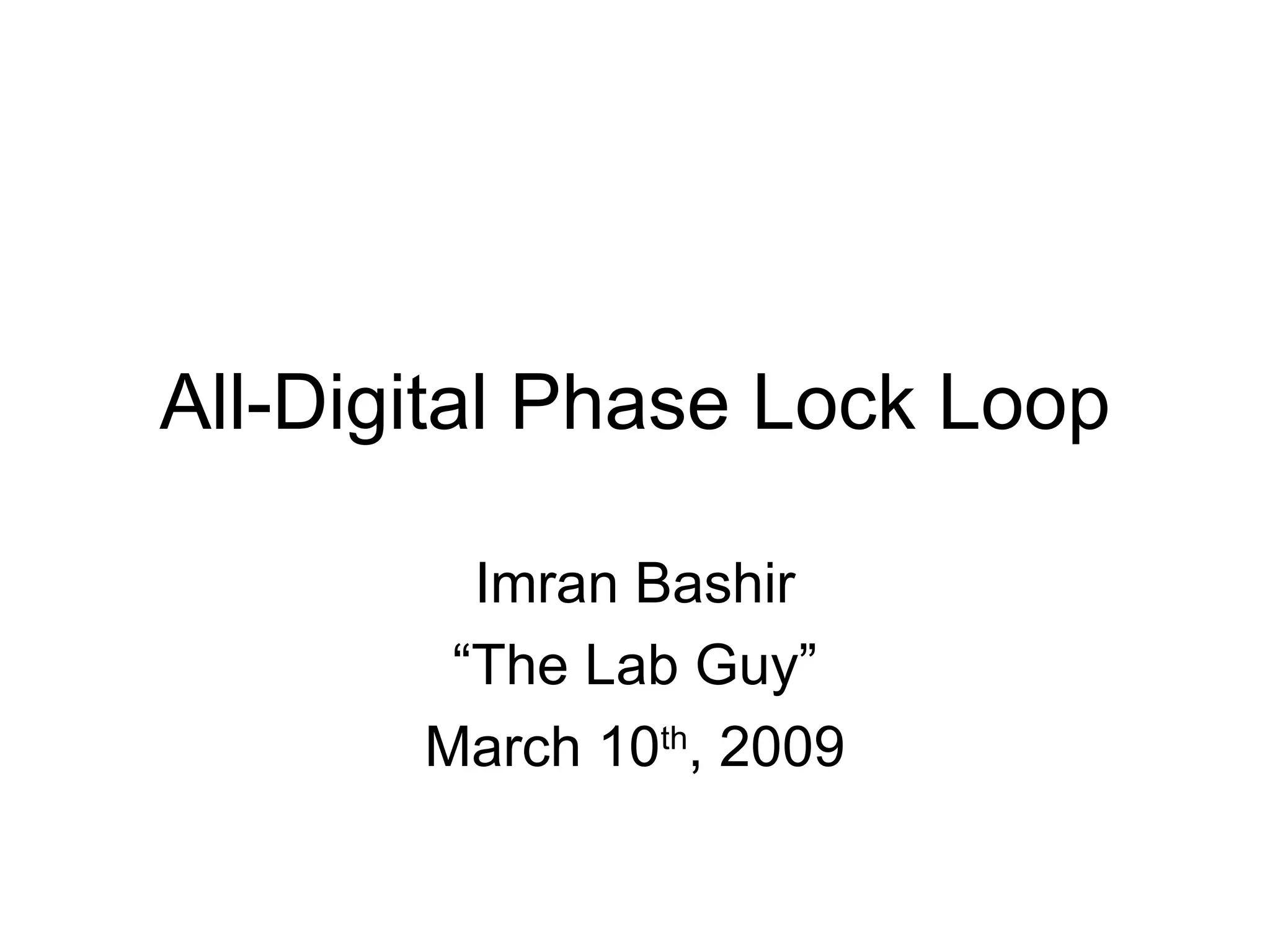 All-Digital Phase Lock Loop

Imran Bashir
“The Lab Guy”
March 10th, 2009